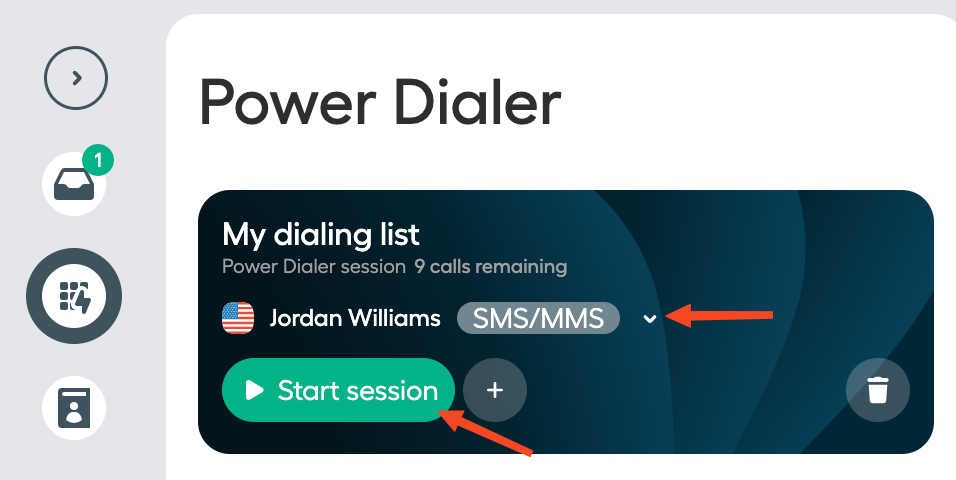 1

Power Dialer

My dialing list

Power Dialer session 9 calls remaining

Jordan Williams SMS/MMS

Start session +